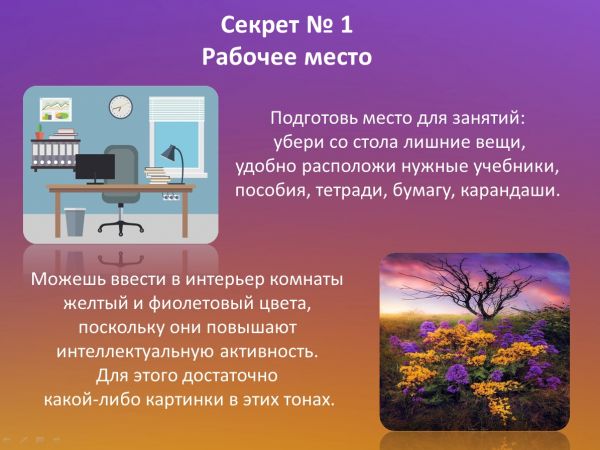 Секрет № 1
Рабочее место

Подготовь место для занятий:
убери со стола лишние вещи,
удобно расположи нужные учебники,
пособия, тетради, бумагу, карандаши.

Можешь ввести в интерьер комнаты
желтый и фиолетовый цвета,
поскольку они повышают
интеллектуальную активность.
Для этого достаточно
какой-либо картинки в этих тонах.